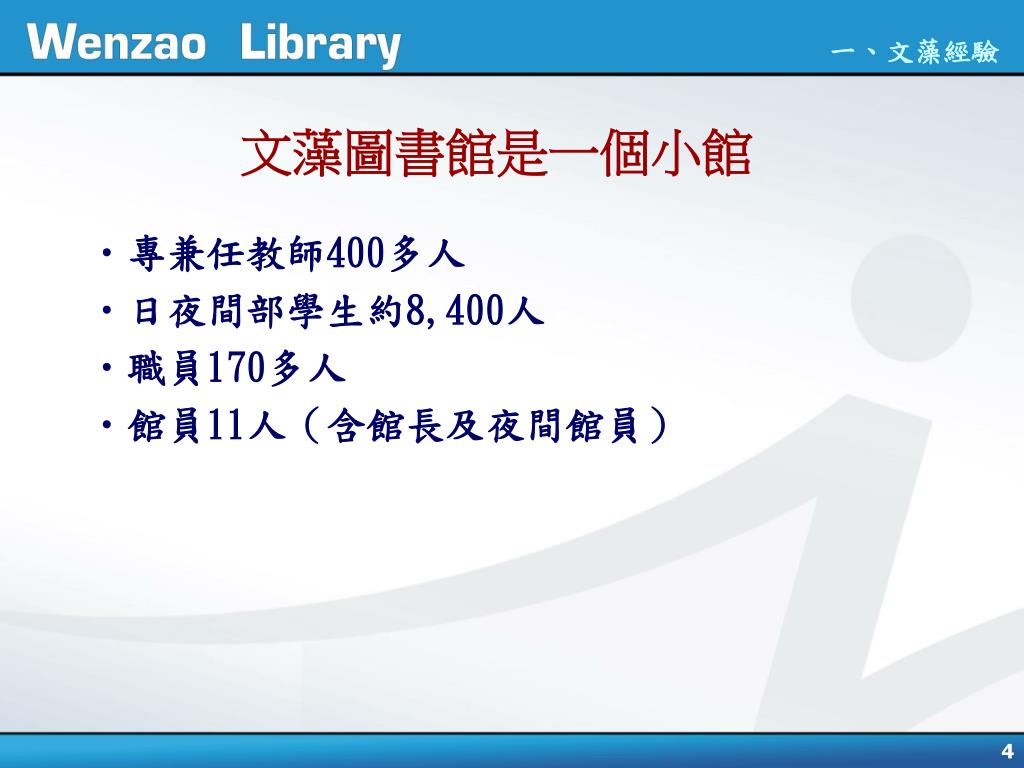 Wenzao Library

一、文藻經驗

文藻圖書館是一個小館

• 專兼任教師400多人
• 日夜間部學生約8,400人
• 職員170多人
• 館員11人（含館長及夜間館員）

4